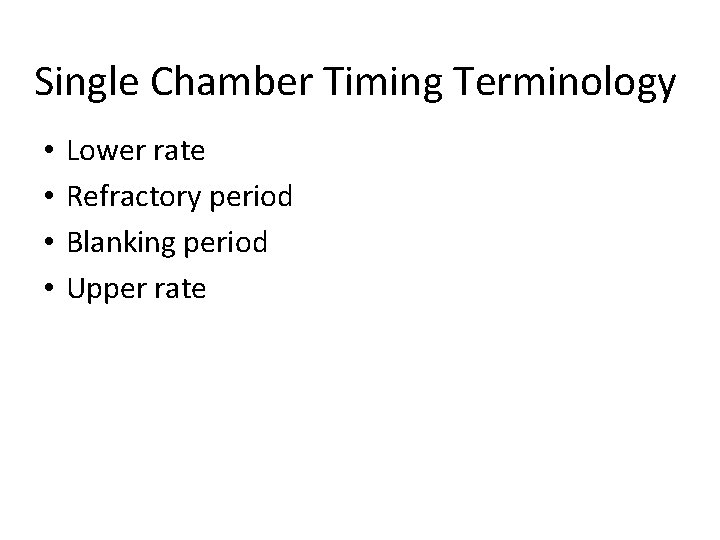 Single Chamber Timing Terminology

• Lower rate
• Refractory period
• Blanking period
• Upper rate